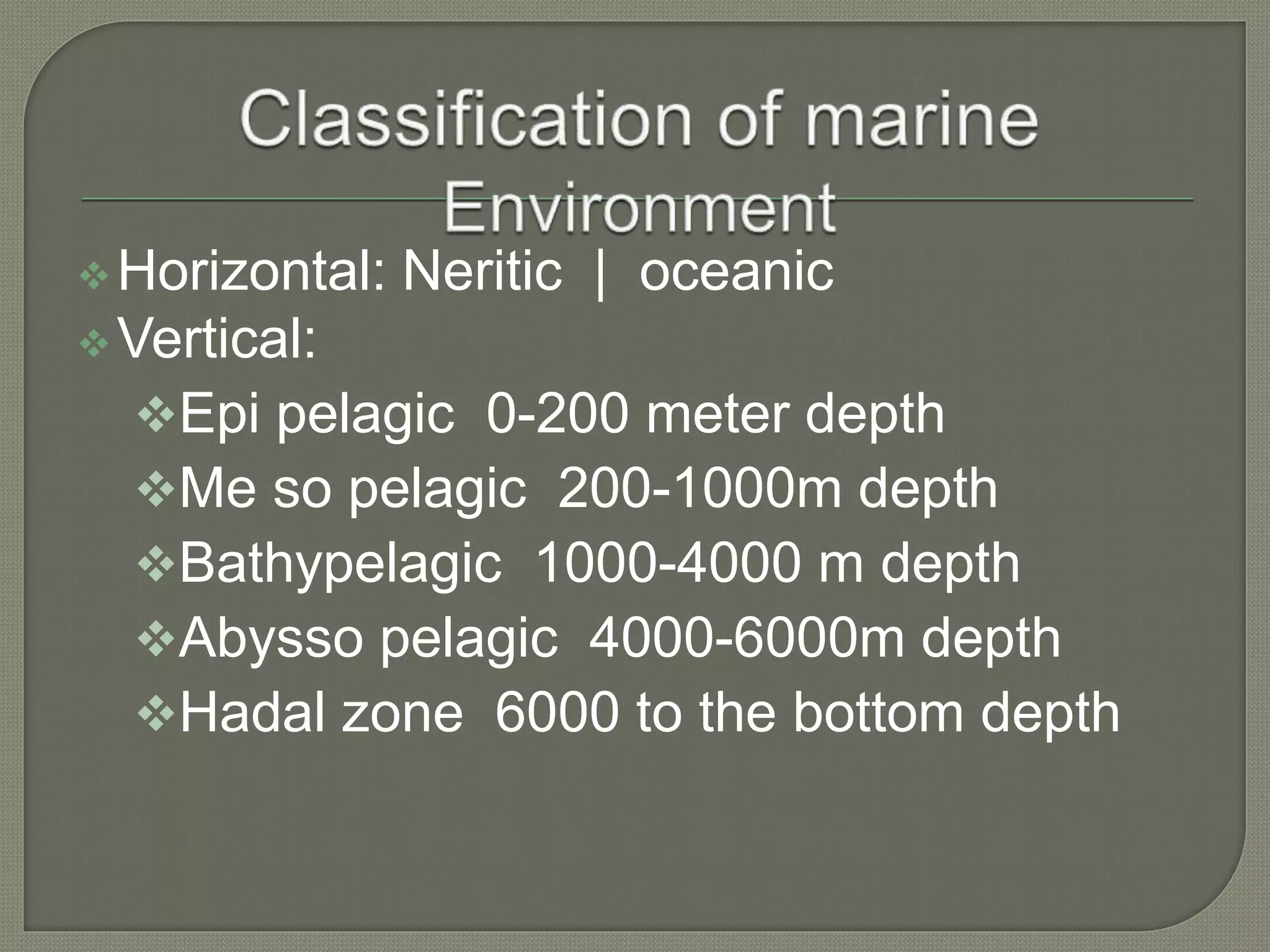 Classification of marine Environment

❖ Horizontal: Neritic | oceanic
❖ Vertical:
❖ Epi pelagic 0-200 meter depth
❖ Me so pelagic 200-1000m depth
❖ Bathypelagic 1000-4000 m depth
❖ Abysso pelagic 4000-6000m depth
❖ Hadal zone 6000 to the bottom depth